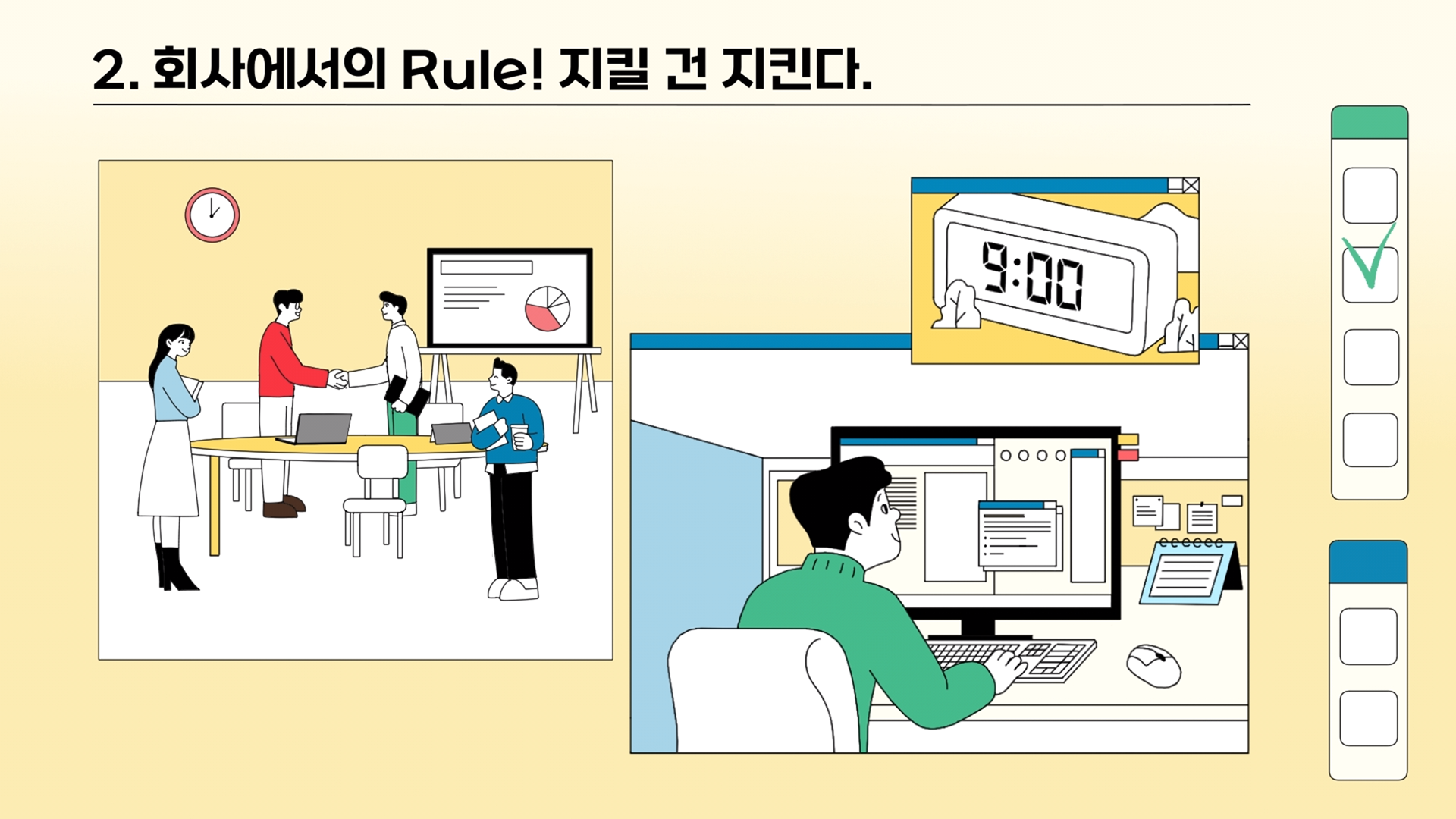 2. 회사에서의 Rule! 지킬 건 지킨다.

9:00